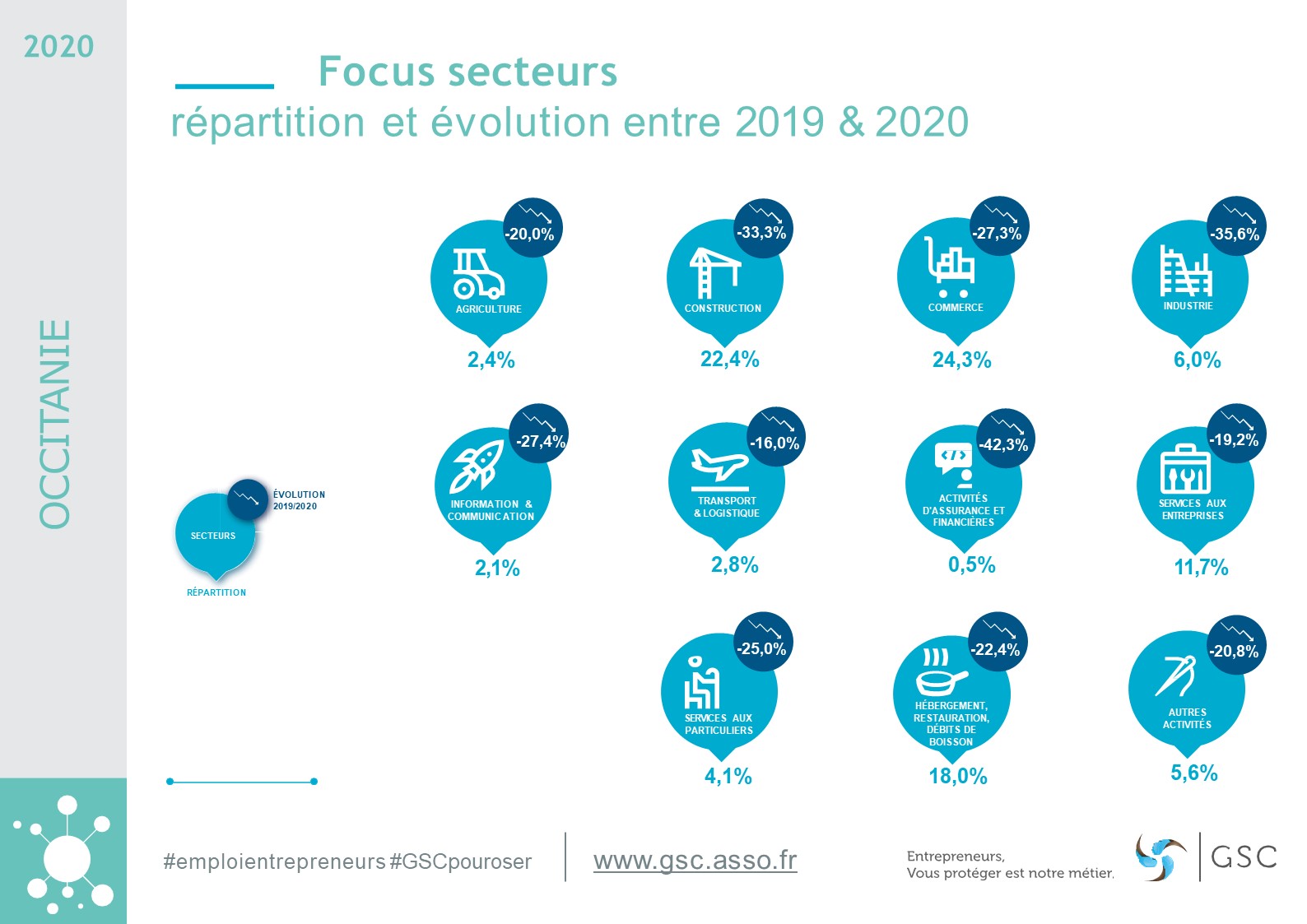 2020

OCCITANIE

Focus secteurs
répartition et évolution entre 2019 & 2020

ÉVOLUTION 2019/2020
SECTEURS
RÉPARTITION

-20,0%
AGRICULTURE
2,4%

-33,3%
CONSTRUCTION
22,4%

-27,3%
COMMERCE
24,3%

-35,6%
INDUSTRIE
6,0%

-27,4%
INFORMATION & COMMUNICATION
2,1%

-16,0%
TRANSPORT & LOGISTIQUE
2,8%

-42,3%
ACTIVITÉS D'ASSURANCE ET FINANCIÈRES
0,5%

-19,2%
SERVICES AUX ENTREPRISES
11,7%

-25,0%
SERVICES AUX PARTICULIERS
4,1%

-22,4%
HÉBERGEMENT, RESTAURATION, DÉBITS DE BOISSON
18,0%

-20,8%
AUTRES ACTIVITÉS
5,6%

#emploientrepreneurs #GSCpouroser

www.gsc.asso.fr

Entrepreneurs,
Vous protéger est notre métier.

GSC